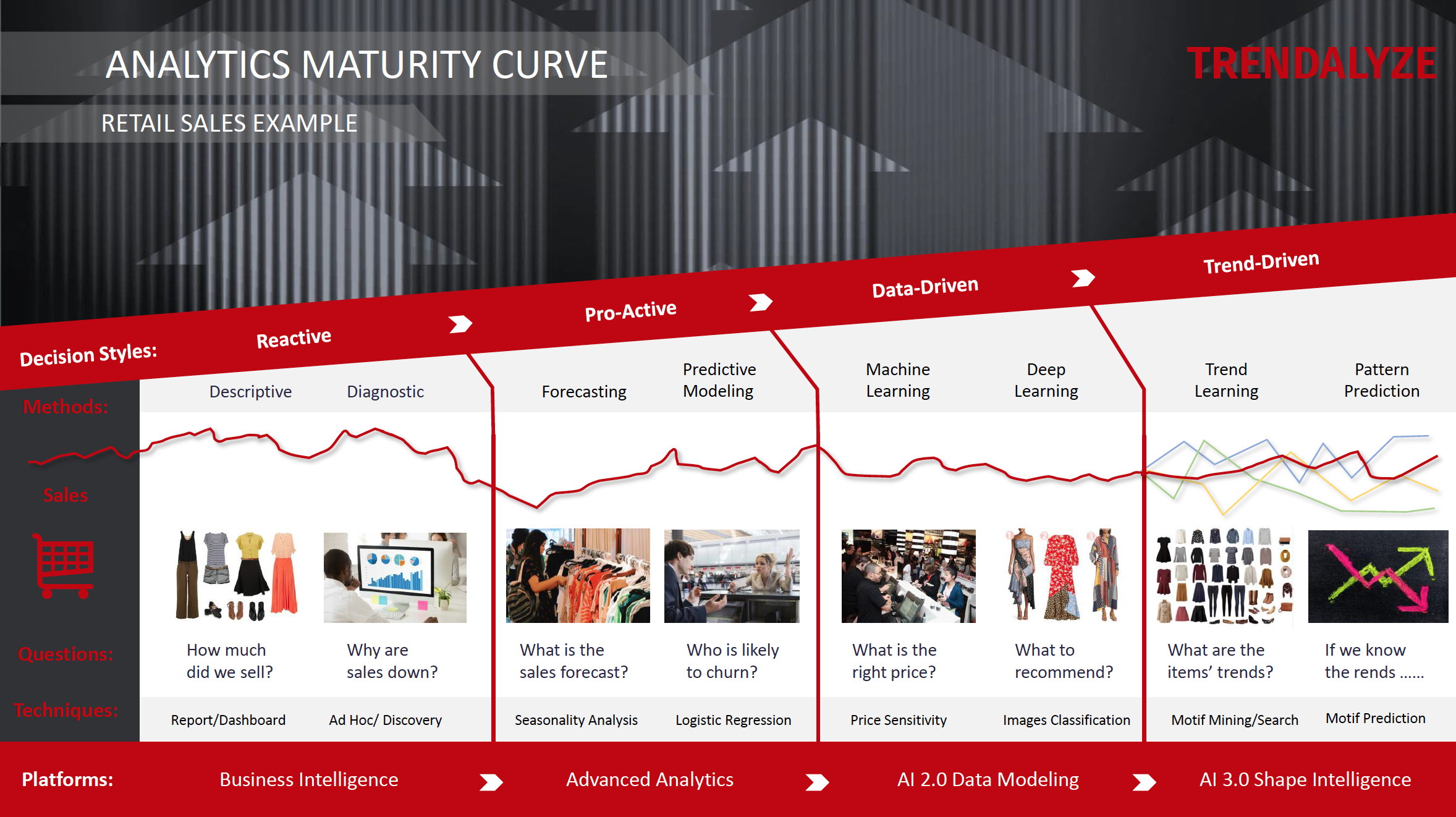 ANALYTICS MATURITY CURVE

RETAIL SALES EXAMPLE

TRENDALYZE

Decision Styles: Reactive Pro-Active Data-Driven Trend-Driven

Methods:

Descriptive Diagnostic Forecasting Predictive Modeling Machine Learning Deep Learning Trend Learning Pattern Prediction

Sales

Questions:

How much did we sell? Why are sales down? What is the sales forecast? Who is likely to churn? What is the right price? What to recommend? What are the items' trends? If we know the rends ......

Techniques:

Report/Dashboard Ad Hoc/ Discovery Seasonality Analysis Logistic Regression Price Sensitivity Images Classification Motif Mining/Search Motif Prediction

Platforms: Business Intelligence Advanced Analytics AI 2.0 Data Modeling AI 3.0 Shape Intelligence